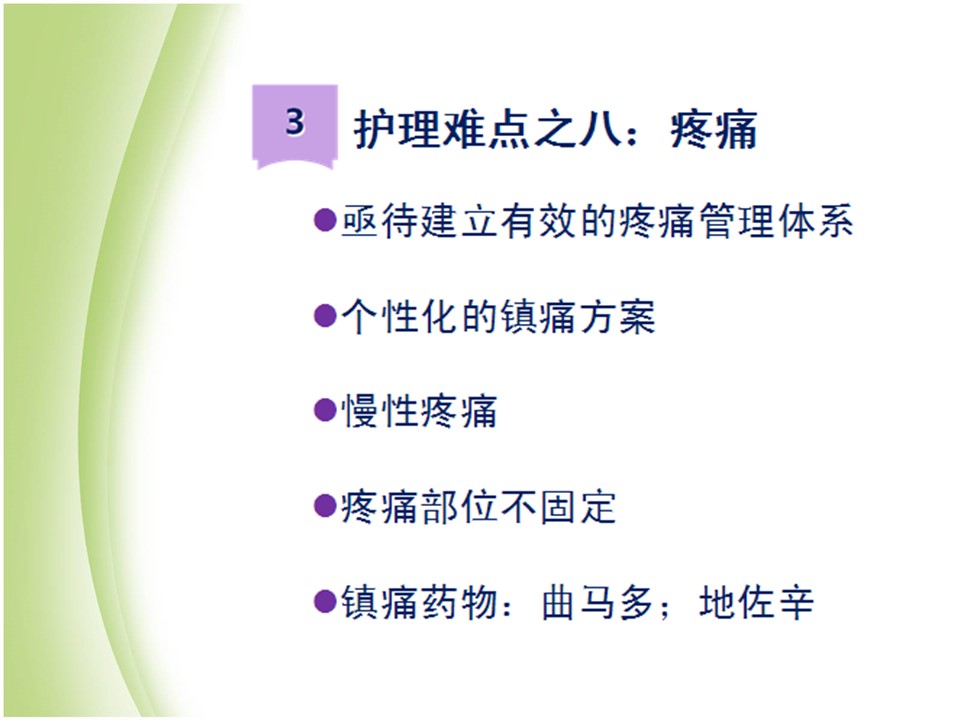 3 护理难点之八：疼痛

●亟待建立有效的疼痛管理体系

●个性化的镇痛方案

●慢性疼痛

●疼痛部位不固定

●镇痛药物：曲马多；地佐辛